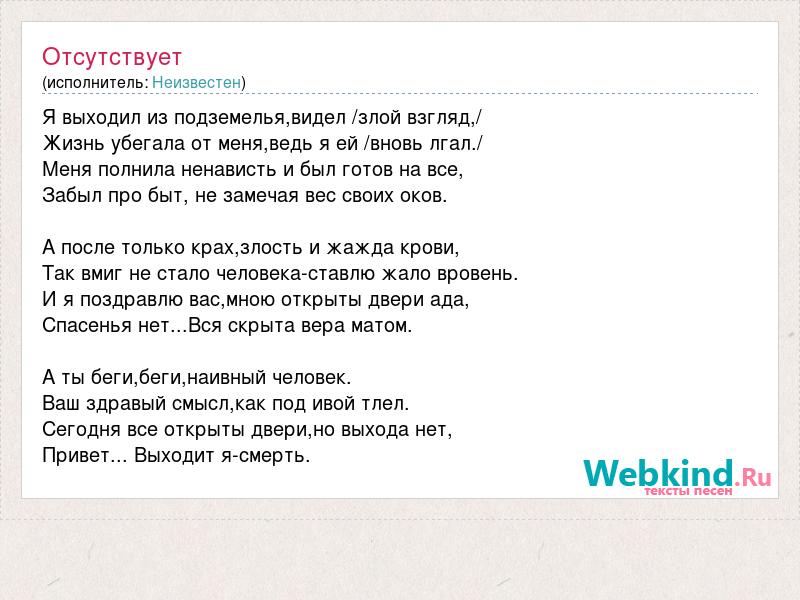 Отсутствует
(исполнитель: Неизвестен)

Я выходил из подземелья,видел /злой взгляд,/
Жизнь убегала от меня,ведь я ей /вновь лгал./
Меня полнила ненависть и был готов на все,
Забыл про быт, не замечая вес своих оков.

А после только крах,злость и жажда крови,
Так вмиг не стало человека-ставлю жало вровень.
И я поздравлю вас,мною открыты двери ада,
Спасенья нет...Вся скрыта вера матом.

А ты беги,беги,наивный человек.
Ваш здравый смысл,как под ивой тлел.
Сегодня все открыты двери,но выхода нет,
Привет... Выходит я-смерть.

Webkind.Ru
тексты песен